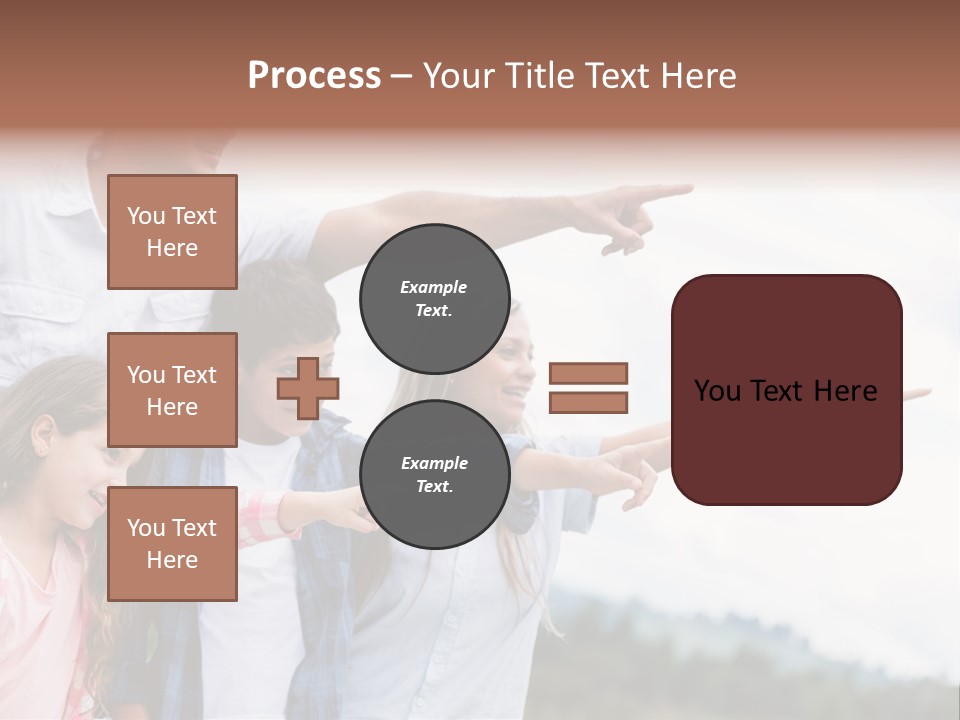 Process – Your Title Text Here

You Text Here

You Text Here

You Text Here

Example Text.

Example Text.

You Text Here